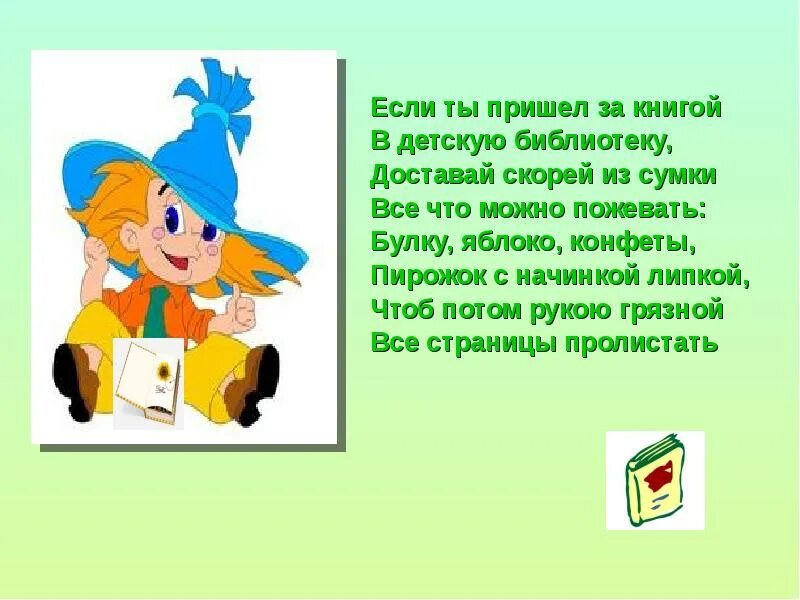 Если ты пришел за книгой
В детскую библиотеку,
Доставай скорей из сумки
Все что можно пожевать:
Булку, яблоко, конфеты,
Пирожок с начинкой липкой,
Чтоб потом рукою грязной
Все страницы пролистать